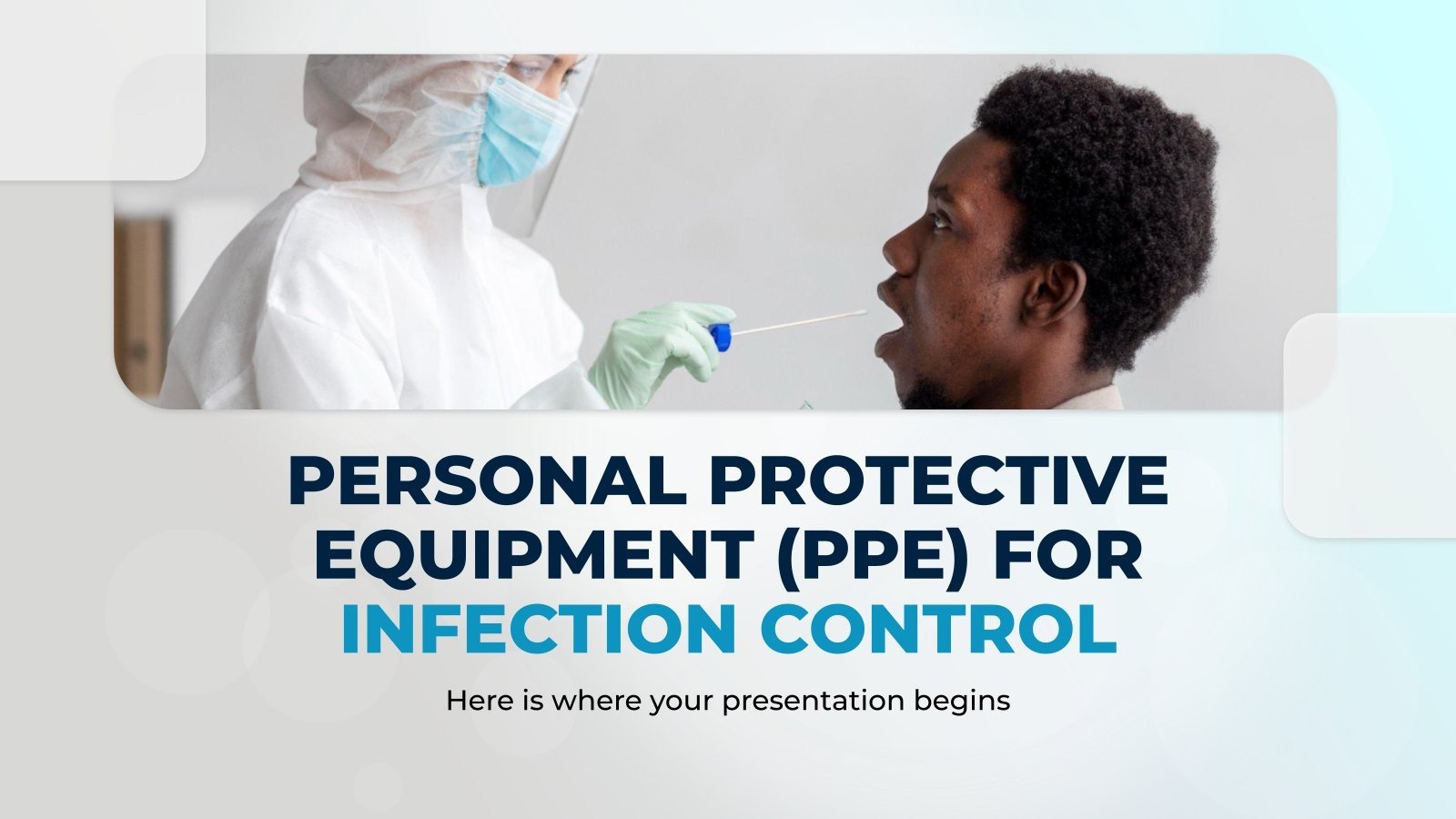 PERSONAL PROTECTIVE EQUIPMENT (PPE) FOR INFECTION CONTROL

Here is where your presentation begins